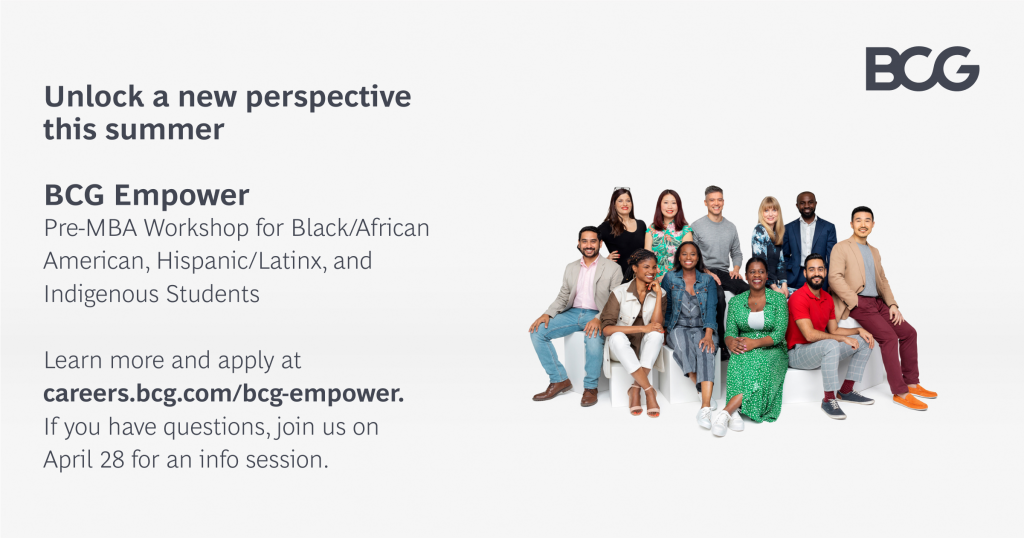 BCG

Unlock a new perspective this summer

BCG Empower
Pre-MBA Workshop for Black/African American, Hispanic/Latinx, and Indigenous Students

Learn more and apply at careers.bcg.com/bcg-empower. If you have questions, join us on April 28 for an info session.